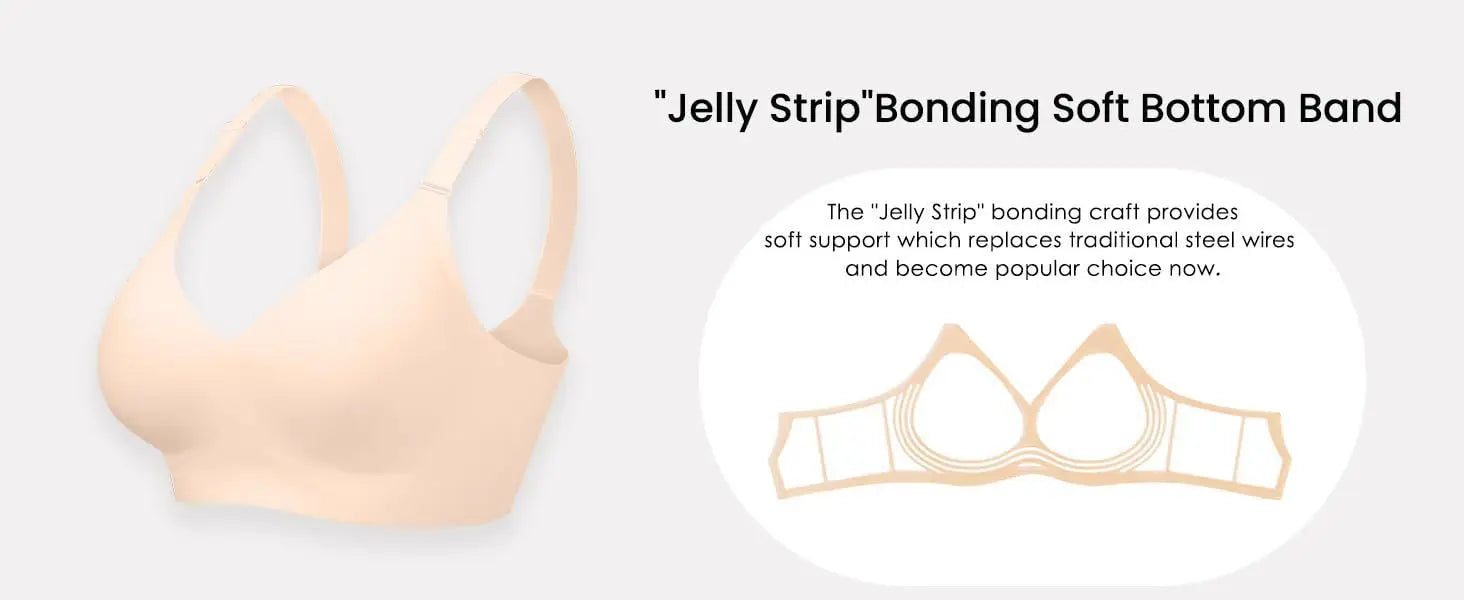 "Jelly Strip"Bonding Soft Bottom Band

The "Jelly Strip" bonding craft provides soft support which replaces traditional steel wires and become popular choice now.